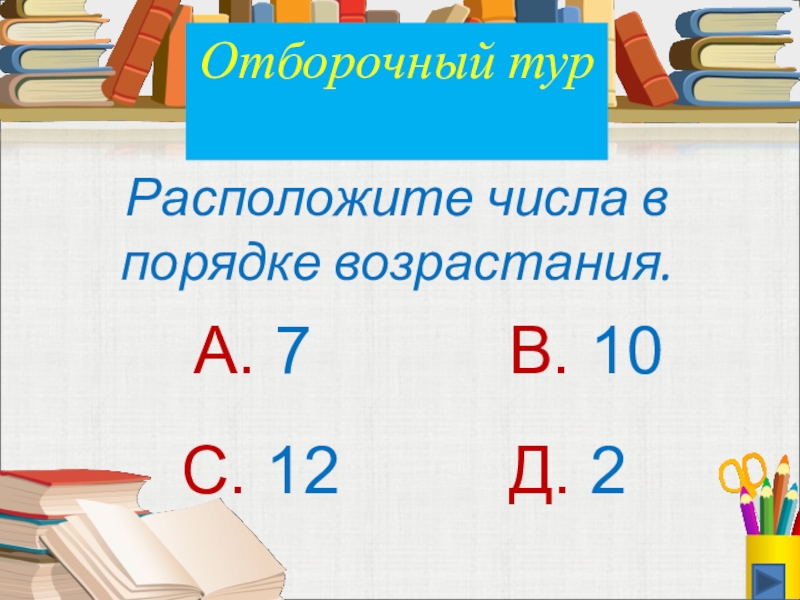 Отборочный тур

Расположите числа в порядке возрастания.

А. 7

В. 10

С. 12

Д. 2